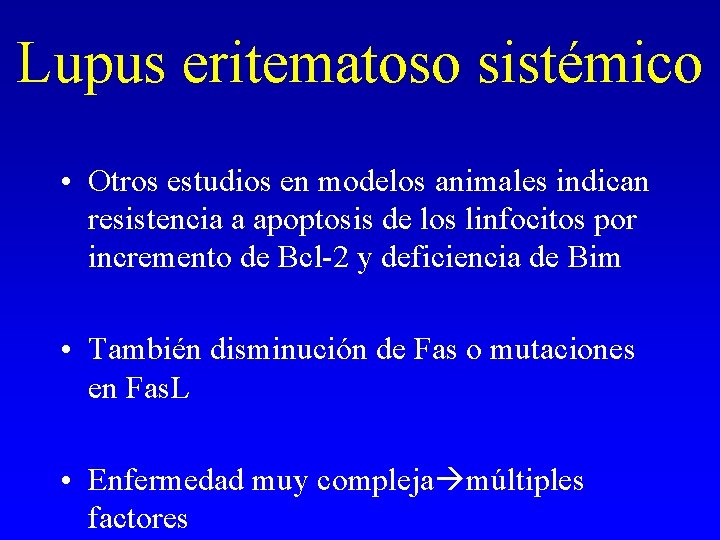 Lupus eritematoso sistémico

• Otros estudios en modelos animales indican resistencia a apoptosis de los linfocitos por incremento de Bcl-2 y deficiencia de Bim

• También disminución de Fas o mutaciones en FasL

• Enfermedad muy compleja→múltiples factores